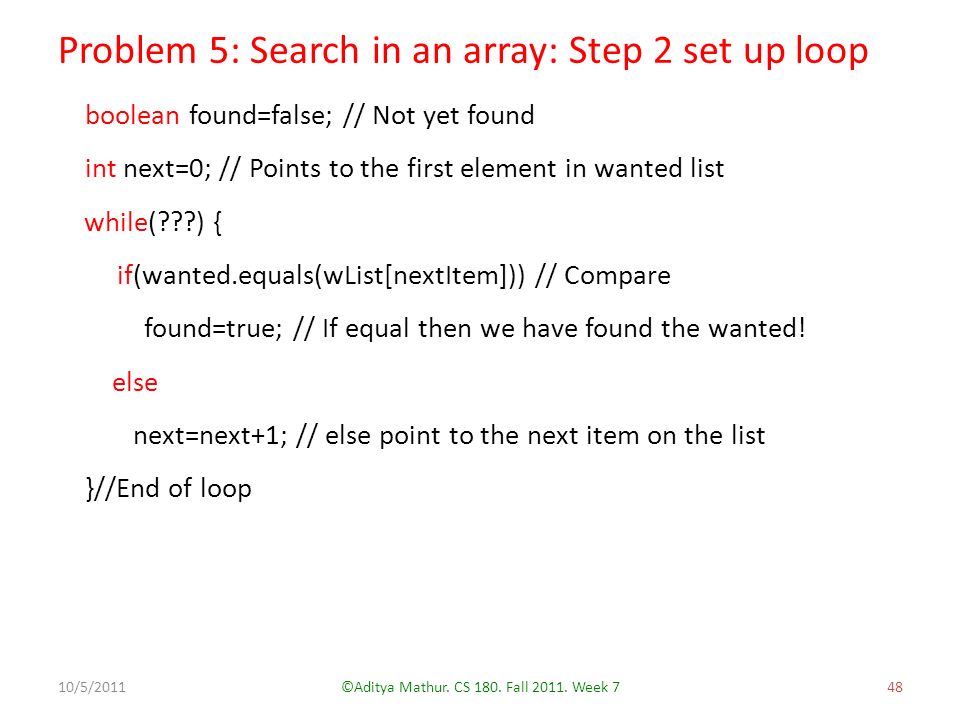 Problem 5: Search in an array: Step 2 set up loop

boolean found=false; // Not yet found

int next=0; // Points to the first element in wanted list

while(???) {

if(wanted.equals(wList[nextItem])) // Compare

found=true; // If equal then we have found the wanted!

else

next=next+1; // else point to the next item on the list

}//End of loop

10/5/2011

©Aditya Mathur. CS 180. Fall 2011. Week 7

48